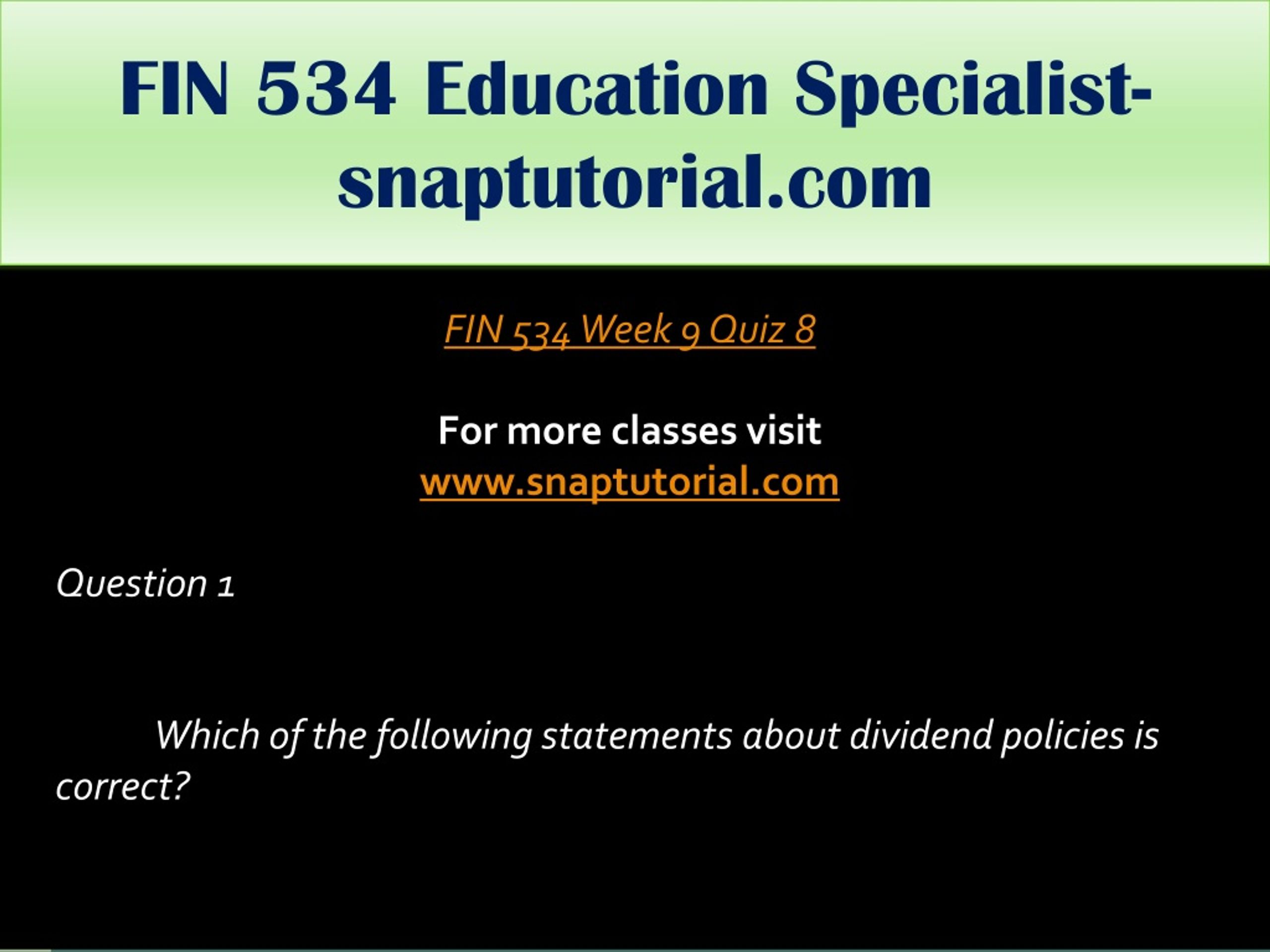 FIN 534 Education Specialist-snaptutorial.com

FIN 534 Week 9 Quiz 8

For more classes visit
www.snaptutorial.com

Question 1

Which of the following statements about dividend policies is correct?